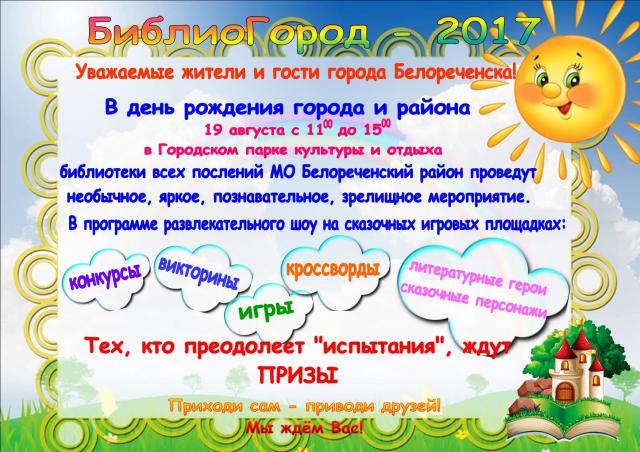 БиблиоГород - 2017

Уважаемые жители и гости города Белореченска!

В день рождения города и района

19 августа с $11^{00}$ до $15^{00}$

в Городском парке культуры и отдыха

библиотеки всех послений МО Белореченский район проведут необычное, яркое, познавательное, зрелищное мероприятие.

В программе развлекательного шоу на сказочных игровых площадках:

конкурсы

викторины

игры

кроссворды

литературные герои сказочные персонажи

Тех, кто преодолеет "испытания", ждут ПРИЗЫ

Приходи сам - приводи друзей!

Мы ждём Вас!